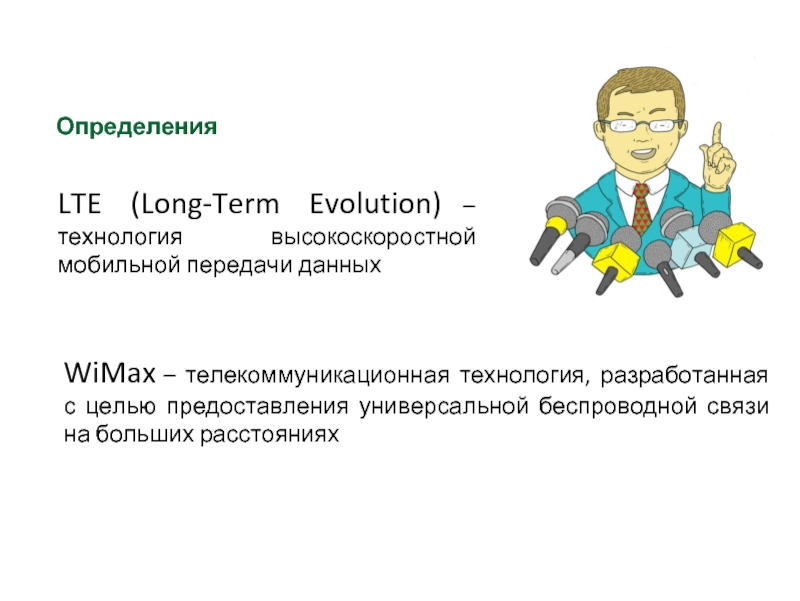 Определения

LTE (Long-Term Evolution) – технология высокоскоростной мобильной передачи данных

WiMax – телекоммуникационная технология, разработанная с целью предоставления универсальной беспроводной связи на больших расстояниях